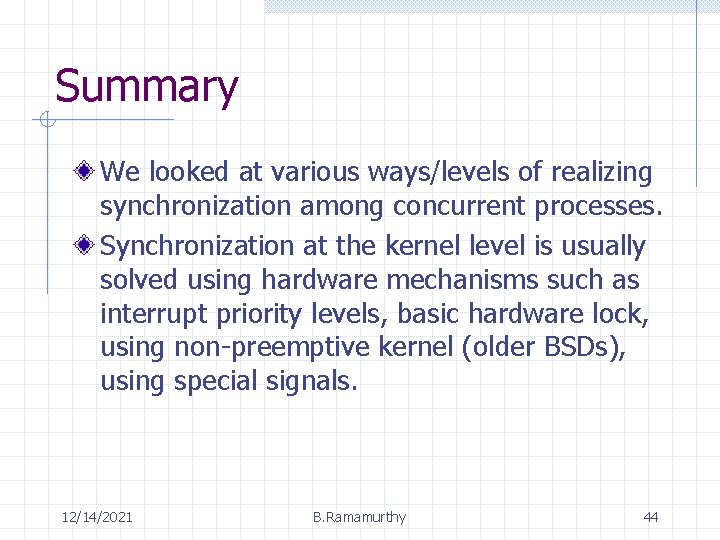 Summary

We looked at various ways/levels of realizing synchronization among concurrent processes.

Synchronization at the kernel level is usually solved using hardware mechanisms such as interrupt priority levels, basic hardware lock, using non-preemptive kernel (older BSDs), using special signals.

12/14/2021 B.Ramamurthy 44